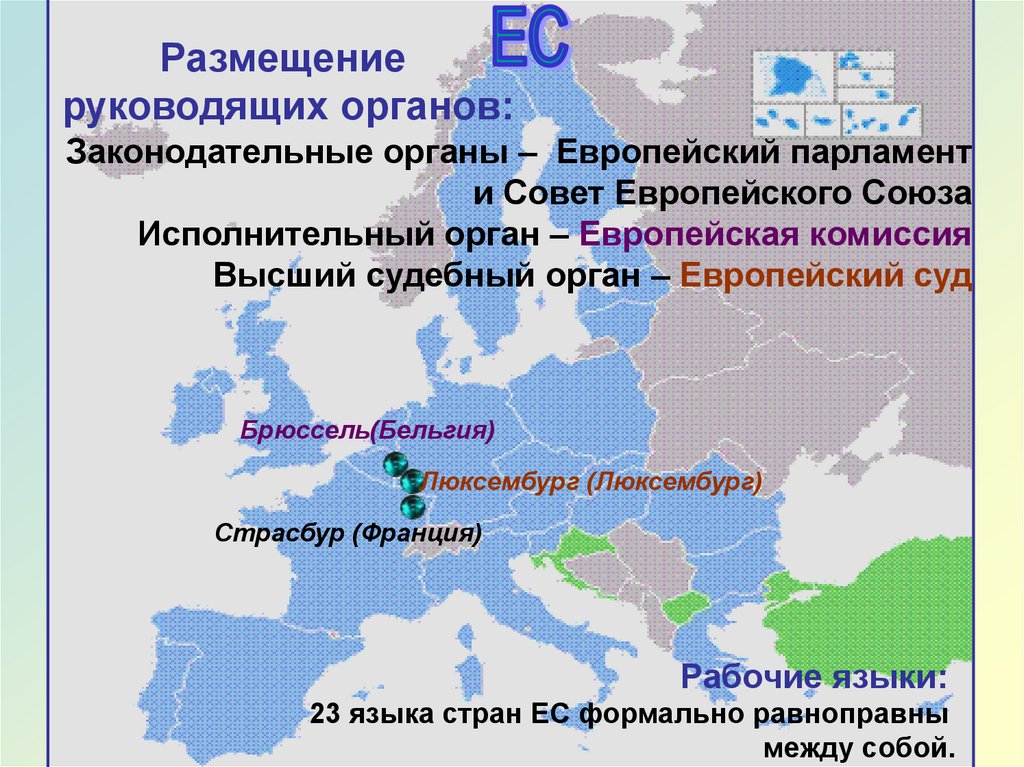 ЕС

Размещение руководящих органов:

Законодательные органы – Европейский парламент и Совет Европейского Союза

Исполнительный орган – Европейская комиссия

Высший судебный орган – Европейский суд

Брюссель(Бельгия)

Люксембург (Люксембург)

Страсбур (Франция)

Рабочие языки:

23 языка стран ЕС формально равноправны между собой.